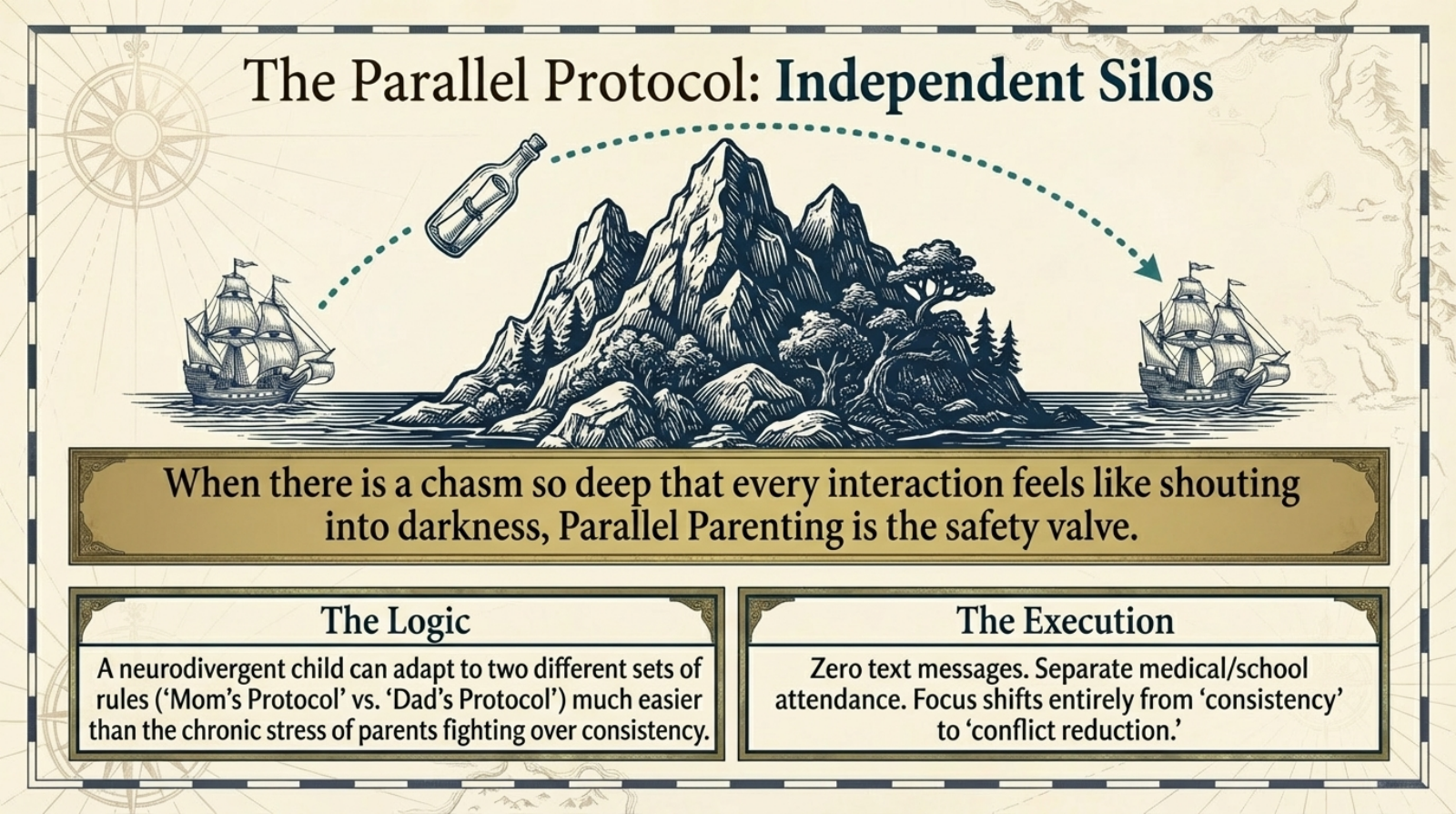 The Parallel Protocol: Independent Silos

When there is a chasm so deep that every interaction feels like shouting into darkness, Parallel Parenting is the safety valve.

The Logic

A neurodivergent child can adapt to two different sets of rules ('Mom's Protocol' vs. 'Dad's Protocol') much easier than the chronic stress of parents fighting over consistency.

The Execution

Zero text messages. Separate medical/school attendance. Focus shifts entirely from 'consistency' to 'conflict reduction.'